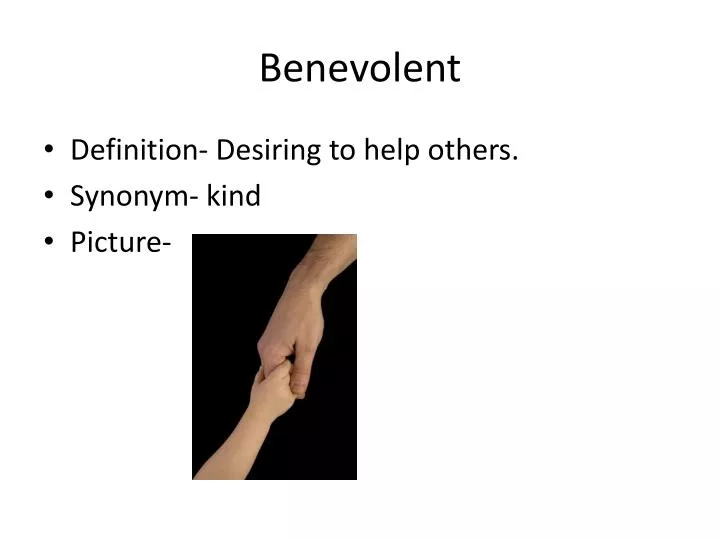 Benevolent

• Definition- Desiring to help others.
• Synonym- kind
• Picture-